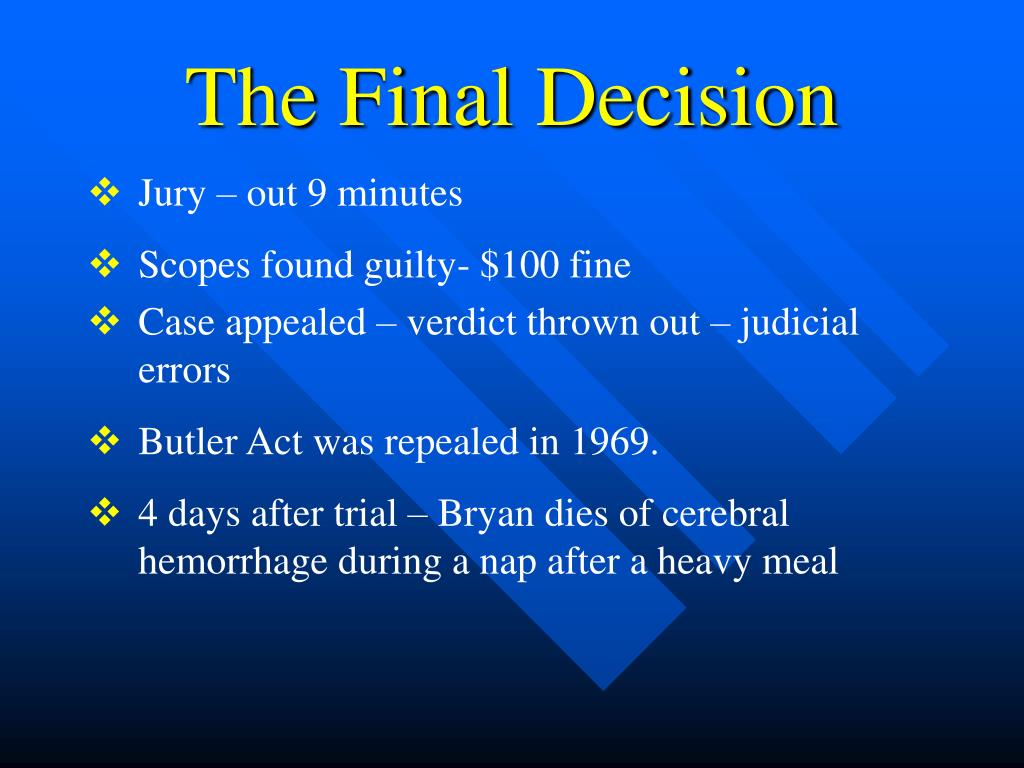 The Final Decision

❖ Jury – out 9 minutes

❖ Scopes found guilty- \$100 fine

❖ Case appealed – verdict thrown out – judicial errors

❖ Butler Act was repealed in 1969.

❖ 4 days after trial – Bryan dies of cerebral hemorrhage during a nap after a heavy meal